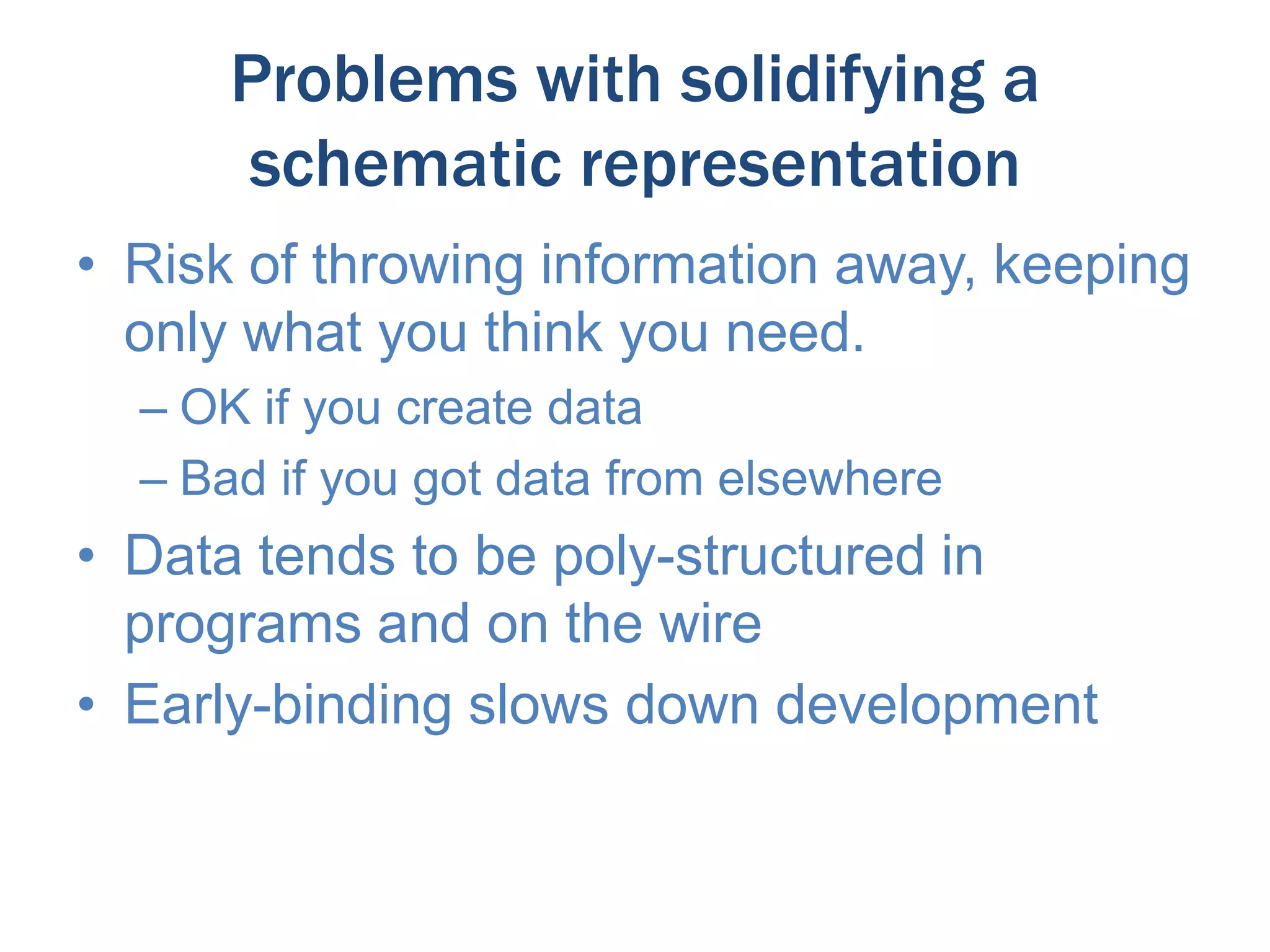 Problems with solidifying a schematic representation

• Risk of throwing information away, keeping only what you think you need.
– OK if you create data
– Bad if you got data from elsewhere
• Data tends to be poly-structured in programs and on the wire
• Early-binding slows down development